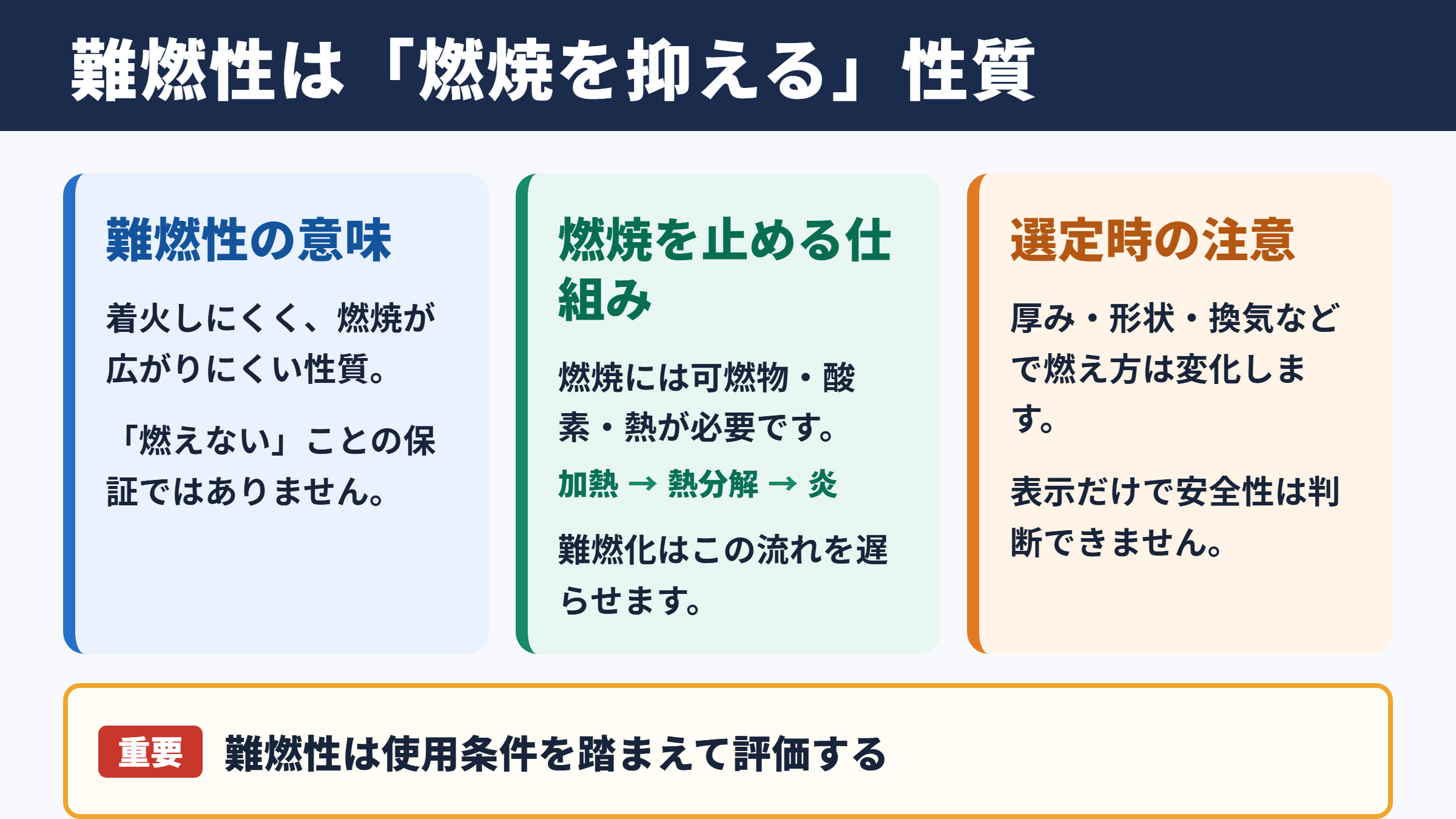 難燃性は「燃焼を抑える」性質

難燃性の意味

着火しにくく、燃焼が広がりにくい性質。

「燃えない」ことの保証ではありません。

燃焼を止める仕組み

燃焼には可燃物・酸素・熱が必要です。

加熱 → 熱分解 → 炎

難燃化はこの流れを遅らせます。

選定時の注意

厚み・形状・換気などで燃え方は変化します。

表示だけで安全性は判断できません。

重要 難燃性は使用条件を踏まえて評価する